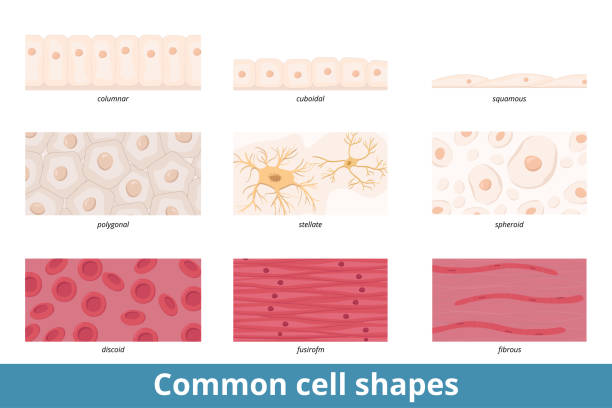 columnar

cuboidal

squamous

polygonal

stellate

spheroid

discoid

fusirofm

fibrous

Common cell shapes